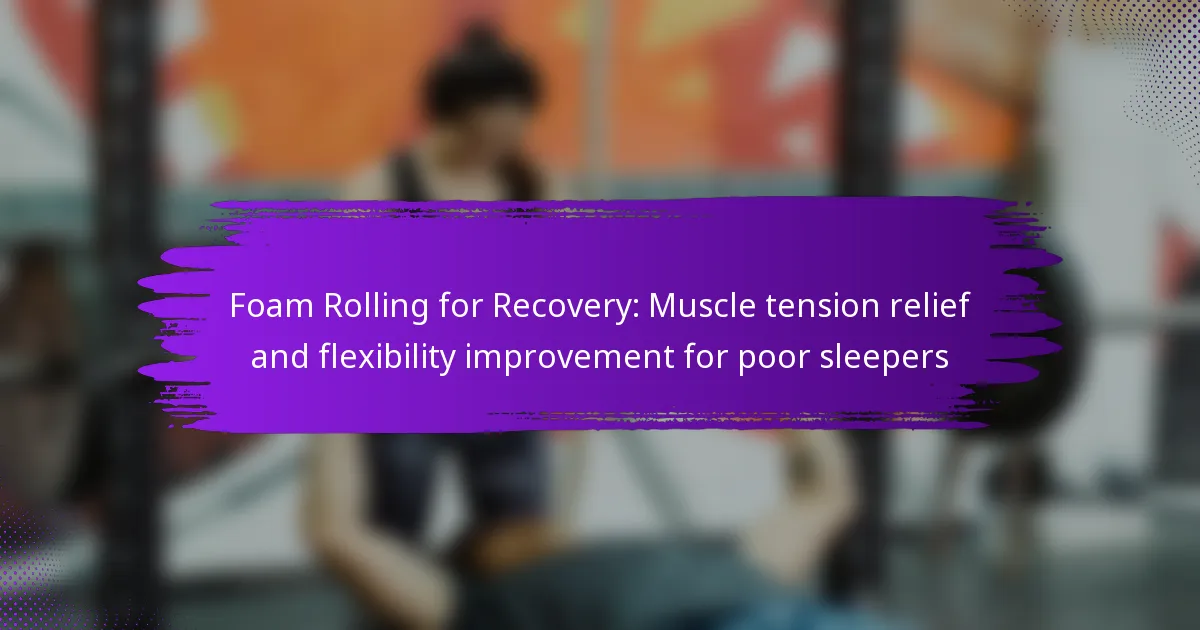 Foam Rolling for Recovery: Muscle tension relief and flexibility improvement for poor sleepers